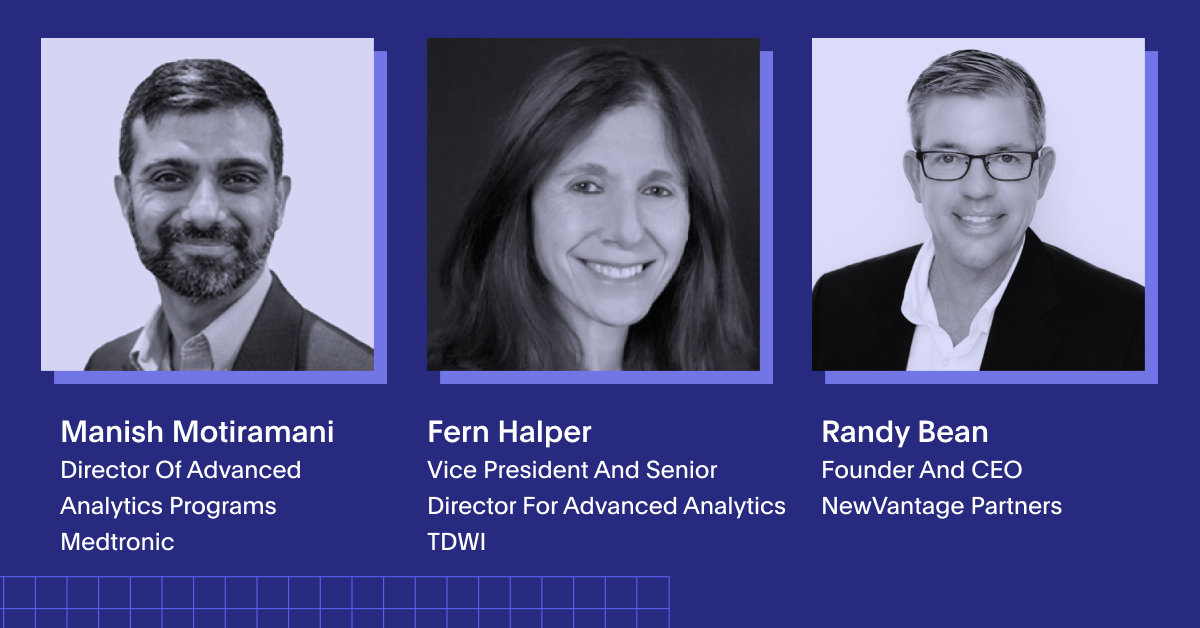 Manish Motiramani
Director Of Advanced Analytics Programs
Medtronic

Fern Halper
Vice President And Senior Director For Advanced Analytics
TDWI

Randy Bean
Founder And CEO
NewVantage Partners